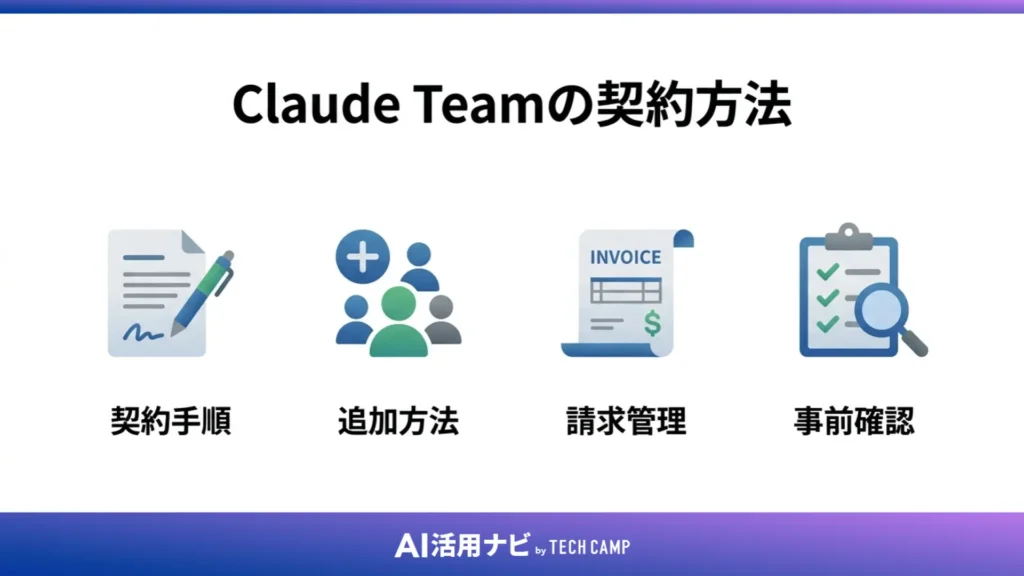 Claude Teamの契約方法

INVOICE

$

契約手順

追加方法

請求管理

事前確認

AI活用ナビ by TECH CAMP